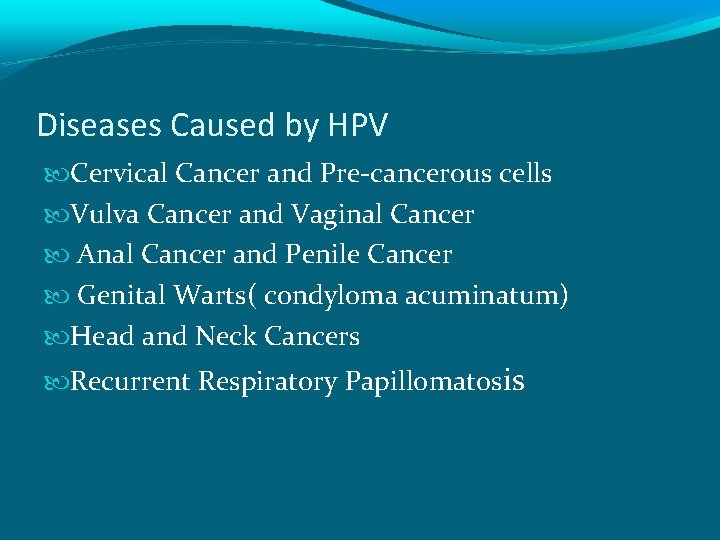 Diseases Caused by HPV

Cervical Cancer and Pre-cancerous cells

Vulva Cancer and Vaginal Cancer

Anal Cancer and Penile Cancer

Genital Warts( condyloma acuminatum)

Head and Neck Cancers

Recurrent Respiratory Papillomatosis